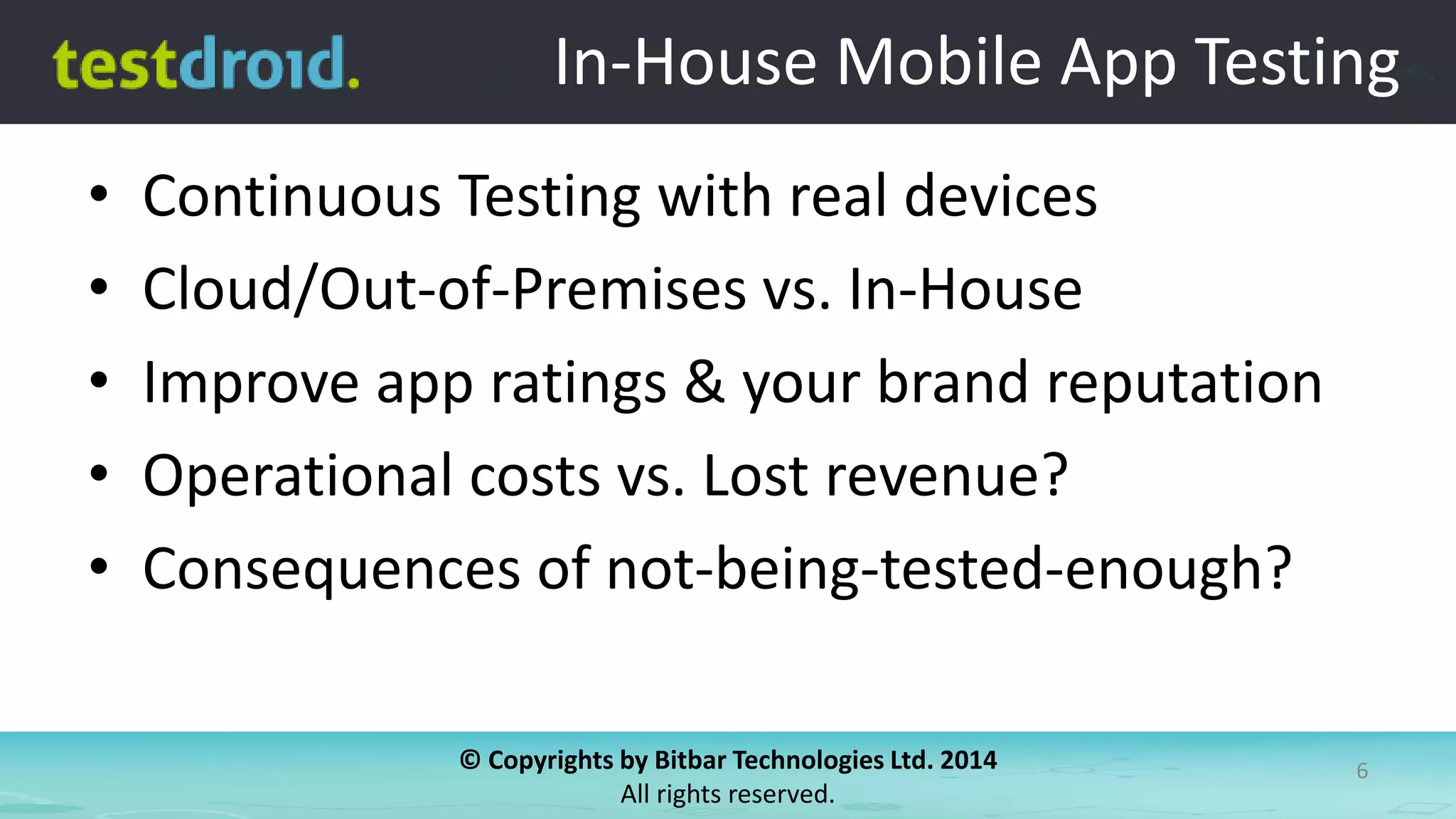 testdroid.

In-House Mobile App Testing

• Continuous Testing with real devices
• Cloud/Out-of-Premises vs. In-House
• Improve app ratings & your brand reputation
• Operational costs vs. Lost revenue?
• Consequences of not-being-tested-enough?

© Copyrights by Bitbar Technologies Ltd. 2014
All rights reserved.

6